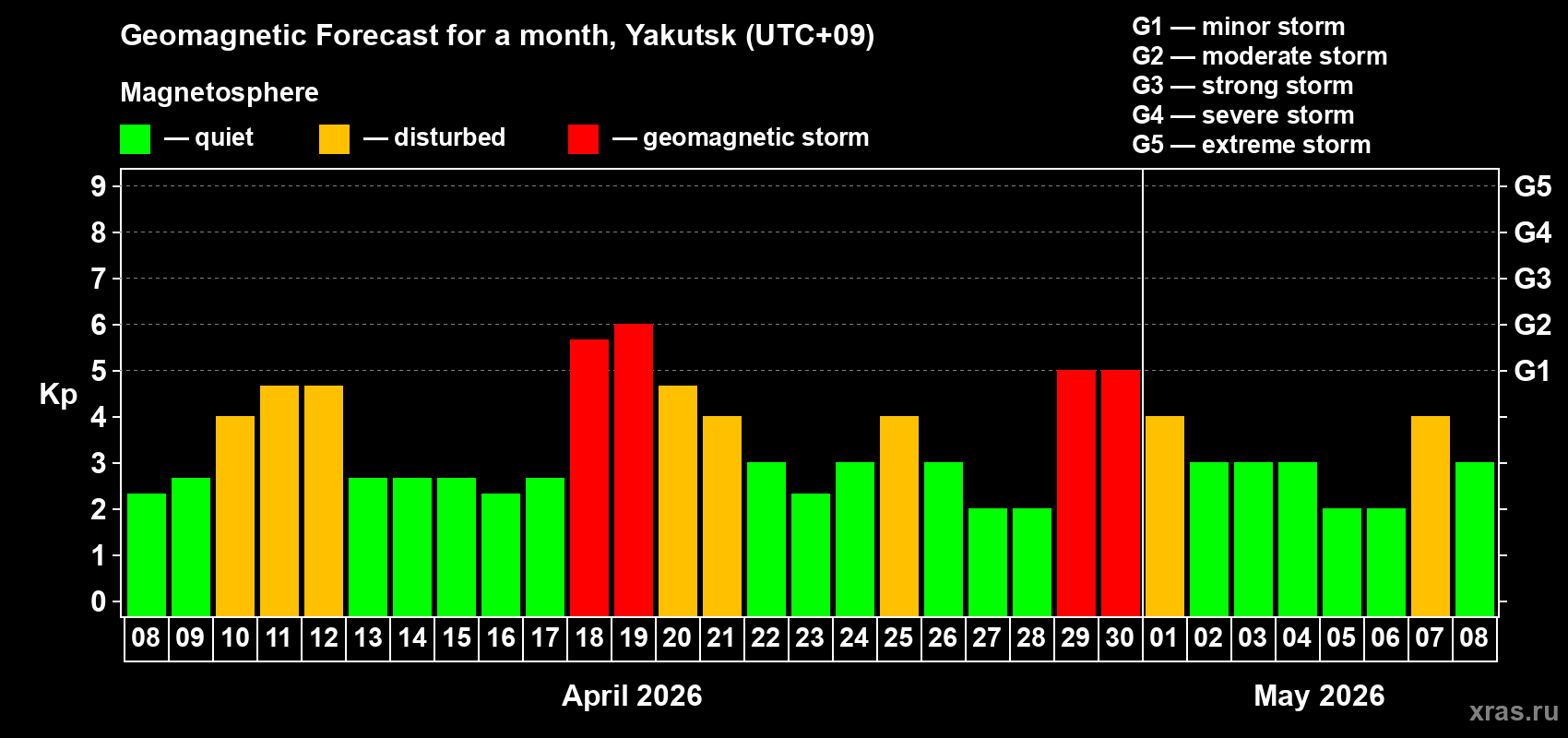 Geomagnetic Forecast for a month, Yakutsk (UTC+09)

Magnetosphere

— quiet — disturbed — geomagnetic storm

G1 — minor storm
G2 — moderate storm
G3 — strong storm
G4 — severe storm
G5 — extreme storm

Kp

9
8
7
6
5
4
3
2
1
0

G5
G4
G3
G2
G1

08 09 10 11 12 13 14 15 16 17 18 19 20 21 22 23 24 25 26 27 28 29 30 01 02 03 04 05 06 07 08

April 2026

May 2026

xras.ru